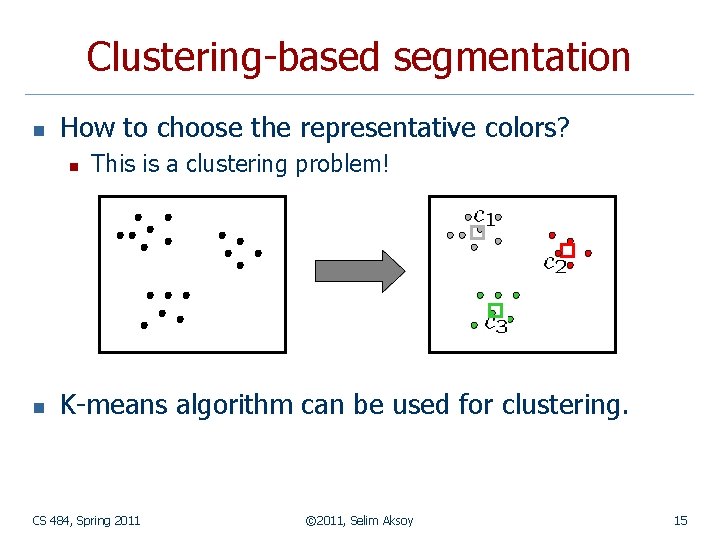 Clustering-based segmentation

How to choose the representative colors?

This is a clustering problem!

$c_1$

$c_2$

$c_3$

K-means algorithm can be used for clustering.

CS 484, Spring 2011

©2011, Selim Aksoy

15